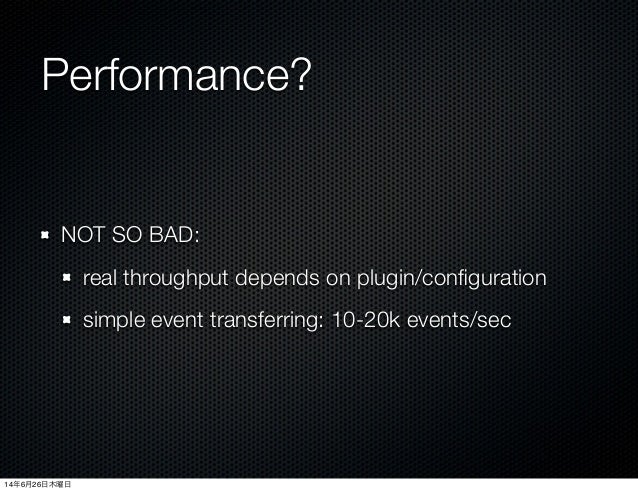 Performance?

NOT SO BAD:

real throughput depends on plugin/configuration

simple event transferring: 10-20k events/sec

14年6月26日木曜日